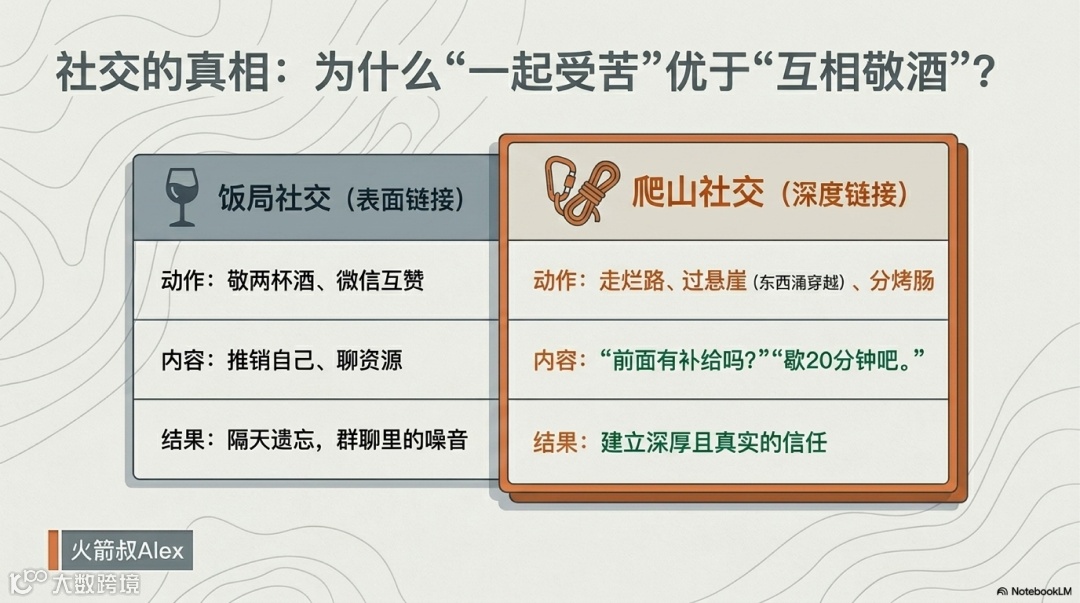 社交的真相：为什么“一起受苦”优于“互相敬酒”？

饭局社交（表面链接）

动作：敬两杯酒、微信互赞

内容：推销自己、聊资源

结果：隔天遗忘，群聊里的噪音

爬山社交（深度链接）

动作：走烂路、过悬崖（东西涌穿越）、分烤肠

内容：“前面有补给吗？”“歇20分钟吧。”

结果：建立深厚且真实的信任

火箭叔Alex

大数跨境

NotebookLM